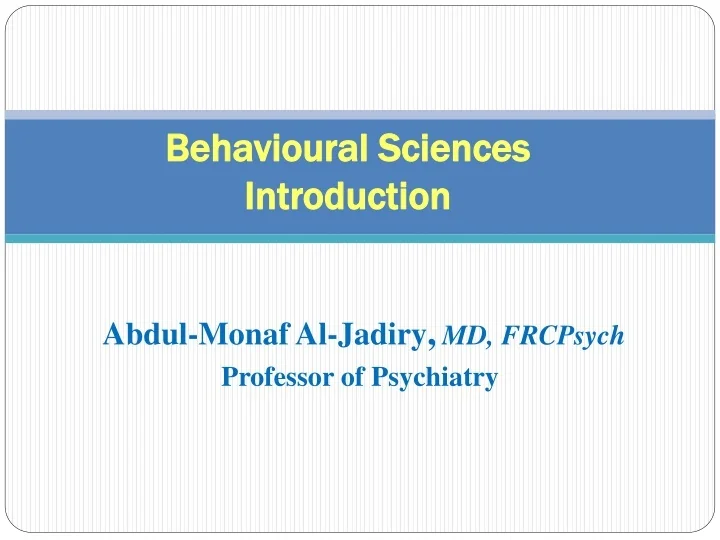 Behavioural Sciences
Introduction

Abdul-Monaf Al-Jadiry, MD, FRCPsych
Professor of Psychiatry